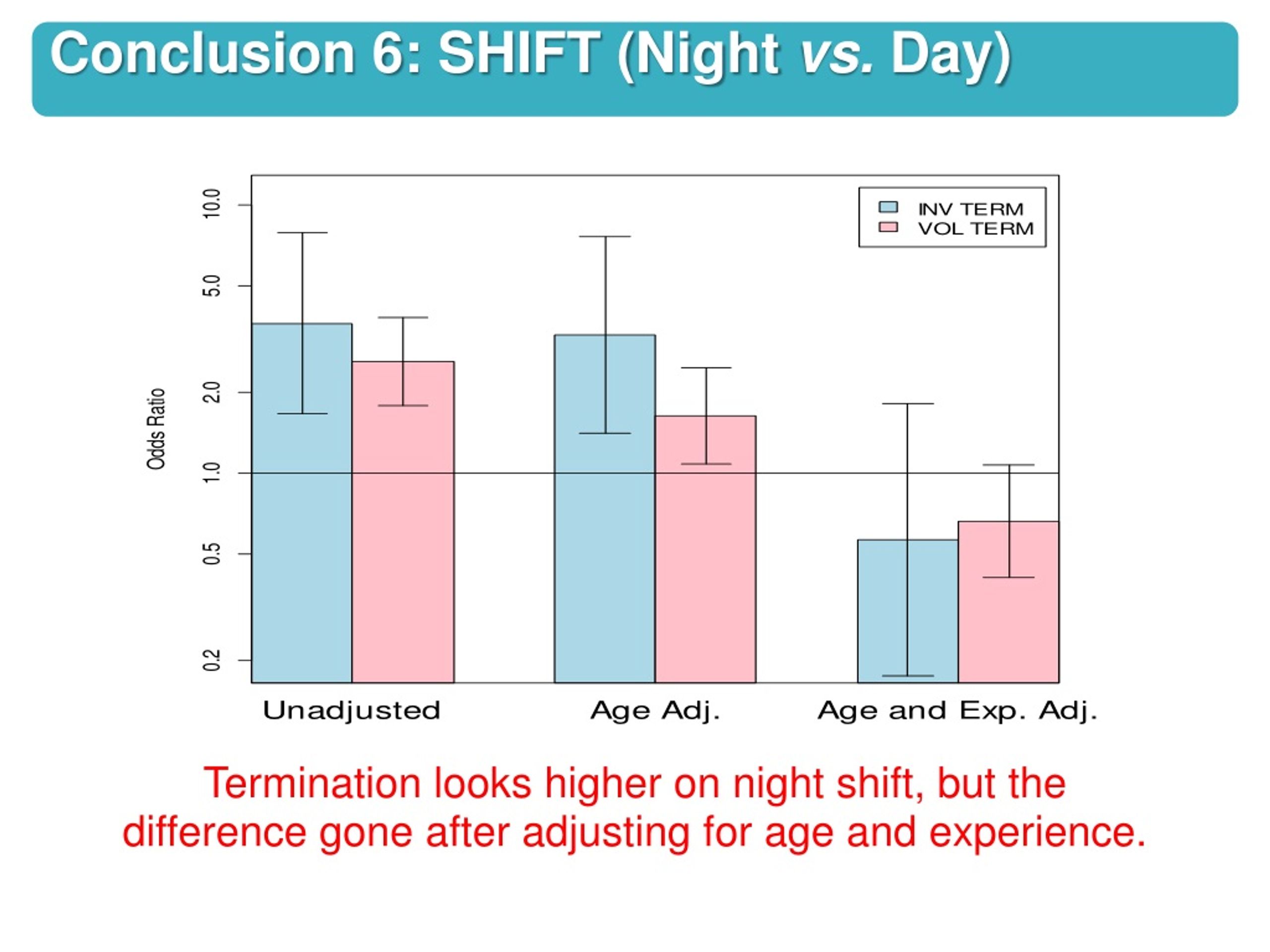 Conclusion 6: SHIFT (Night vs. Day)

INV TERM
VOL TERM

Odds Ratio

10.0
5.0
2.0
1.0
0.5
0.2

Unadjusted
Age Adj.
Age and Exp. Adj.

Termination looks higher on night shift, but the difference gone after adjusting for age and experience.